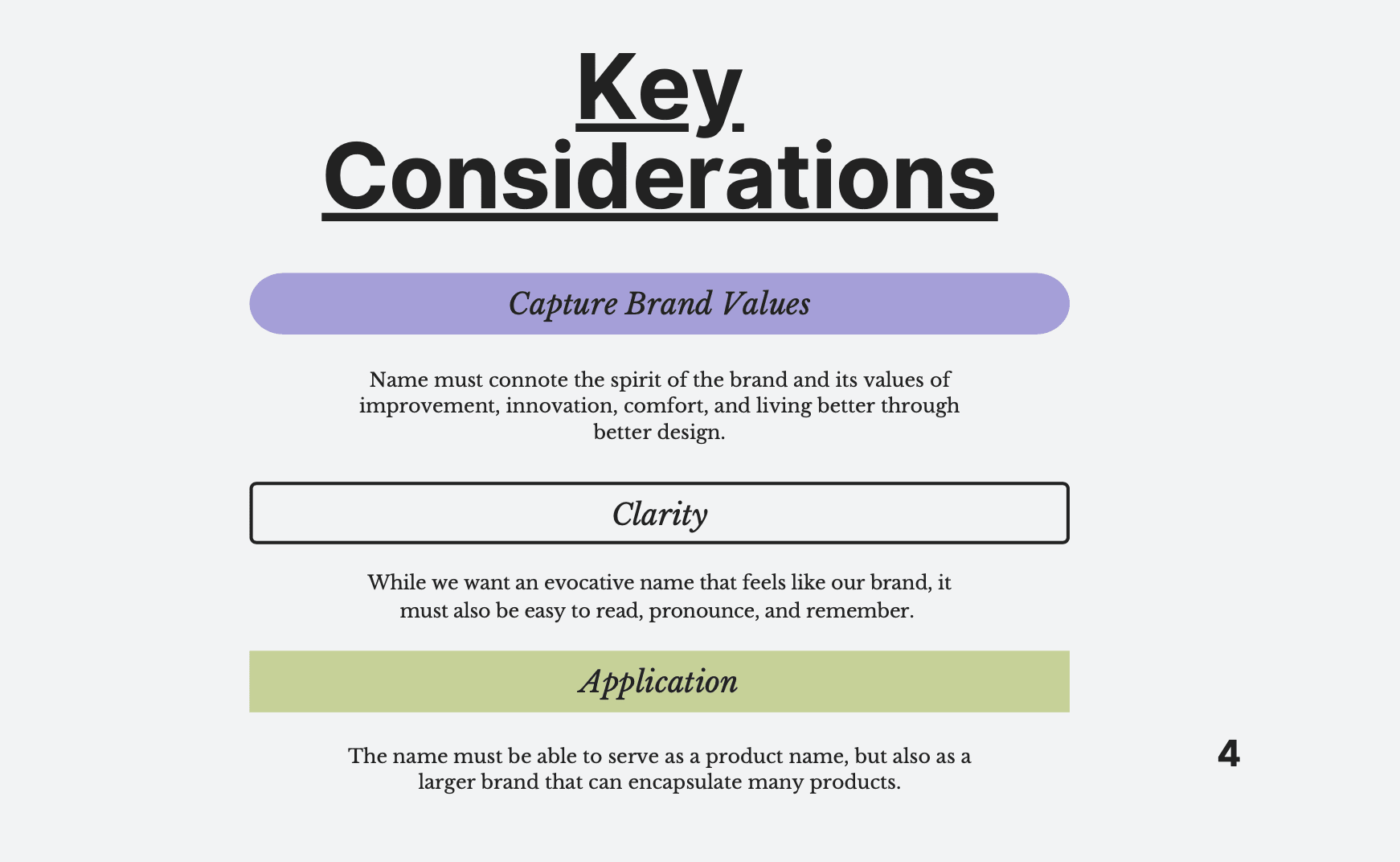 Key Considerations

Capture Brand Values

Name must connote the spirit of the brand and its values of improvement, innovation, comfort, and living better through better design.

Clarity

While we want an evocative name that feels like our brand, it must also be easy to read, pronounce, and remember.

Application

The name must be able to serve as a product name, but also as a larger brand that can encapsulate many products.

4